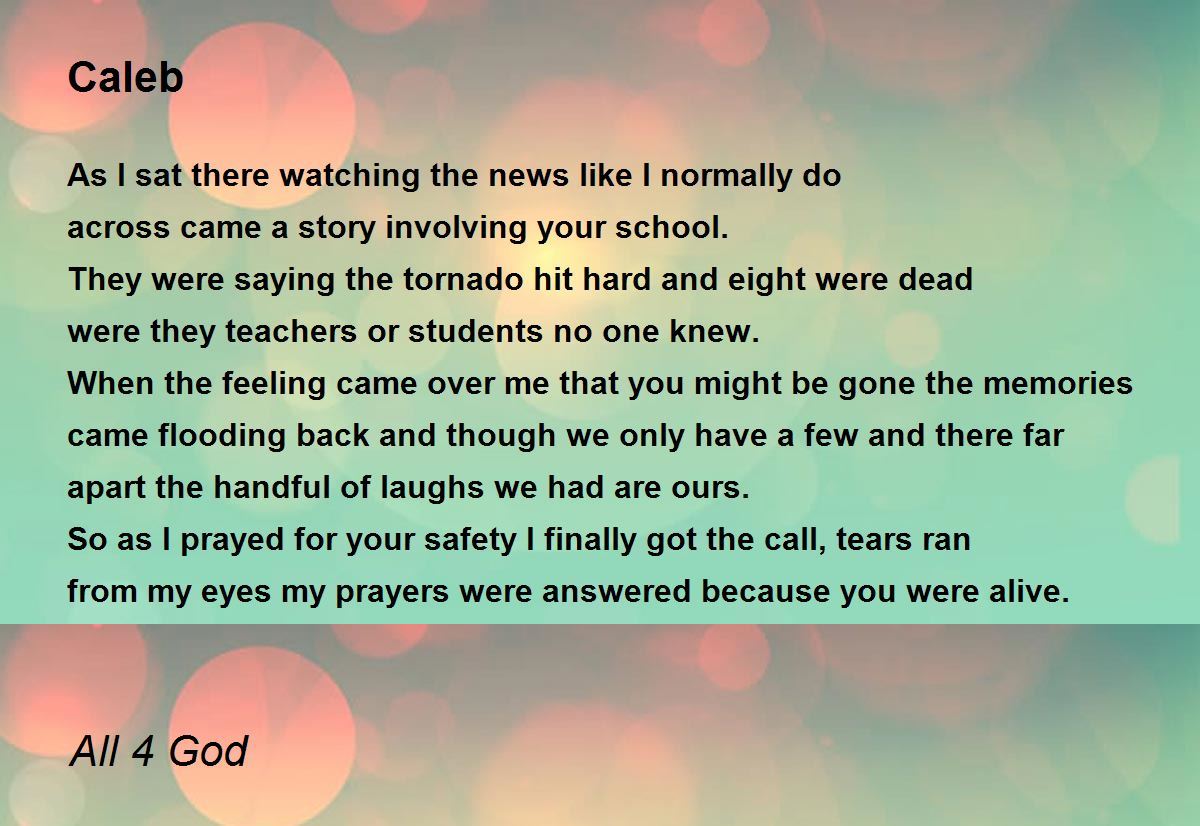 Caleb

As I sat there watching the news like I normally do
across came a story involving your school.
They were saying the tornado hit hard and eight were dead
were they teachers or students no one knew.
When the feeling came over me that you might be gone the memories came flooding back and though we only have a few and there far apart the handful of laughs we had are ours.
So as I prayed for your safety I finally got the call, tears ran
from my eyes my prayers were answered because you were alive.

All 4 God